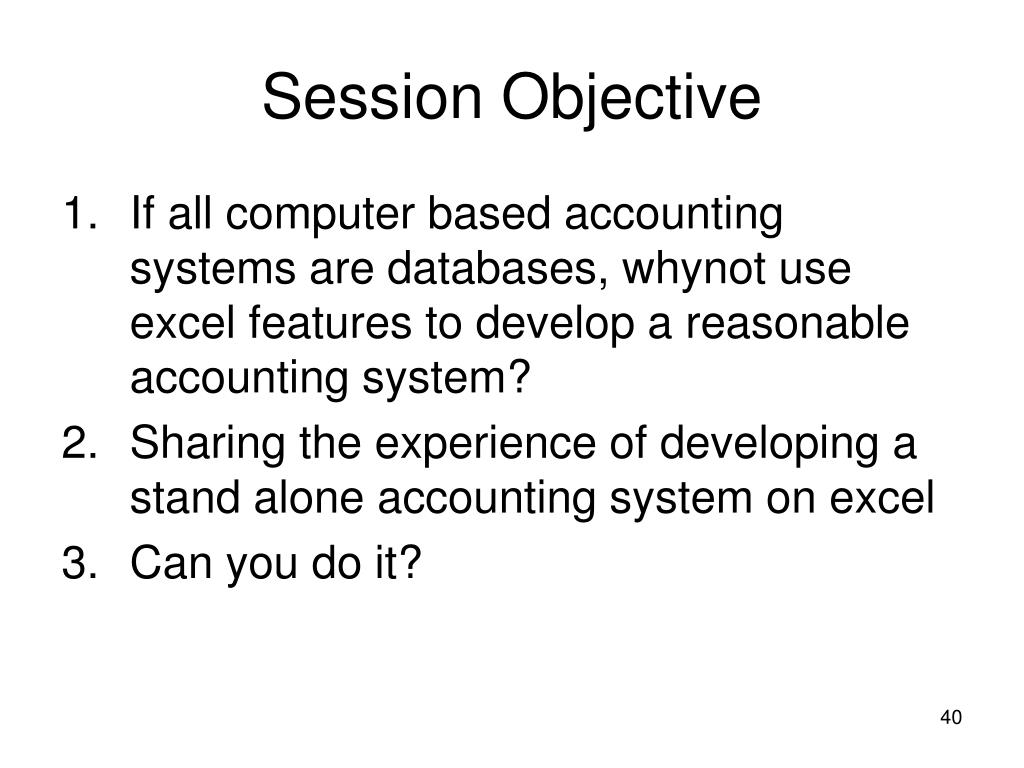 Session Objective

1. If all computer based accounting systems are databases, whynot use excel features to develop a reasonable accounting system?
2. Sharing the experience of developing a stand alone accounting system on excel
3. Can you do it?

40